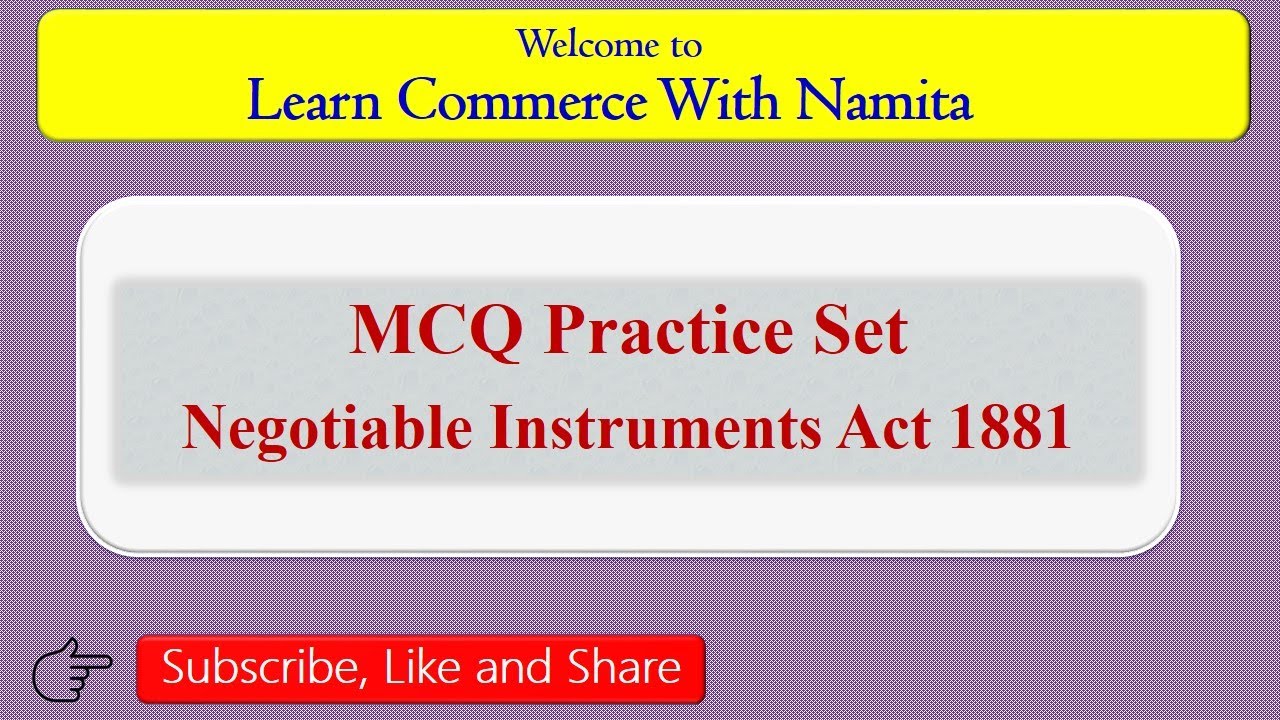 Welcome to
Learn Commerce With Namita

MCQ Practice Set
Negotiable Instruments Act 1881

Subscribe, Like and Share